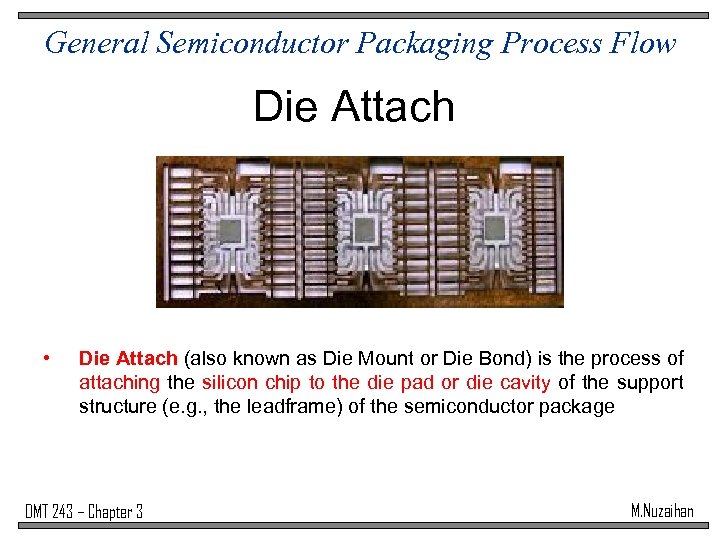 General Semiconductor Packaging Process Flow

Die Attach

• Die Attach (also known as Die Mount or Die Bond) is the process of attaching the silicon chip to the die pad or die cavity of the support structure (e.g., the leadframe) of the semiconductor package

DMT 243 – Chapter 3

M.Nuzaihan